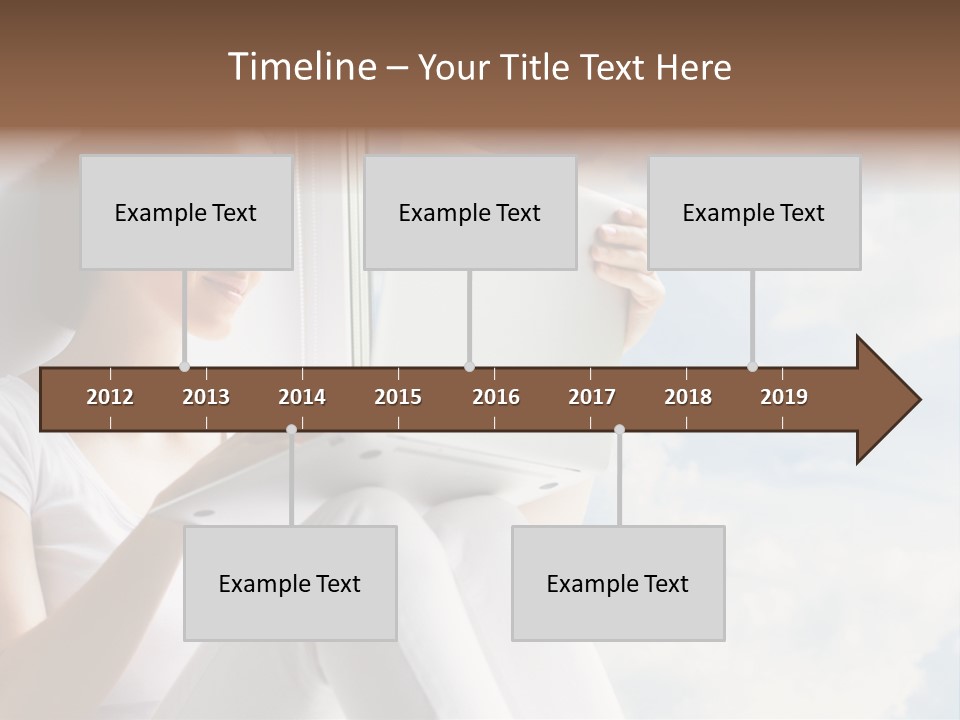 Timeline – Your Title Text Here

Example Text

Example Text

Example Text

2012 2013 2014 2015 2016 2017 2018 2019

Example Text

Example Text